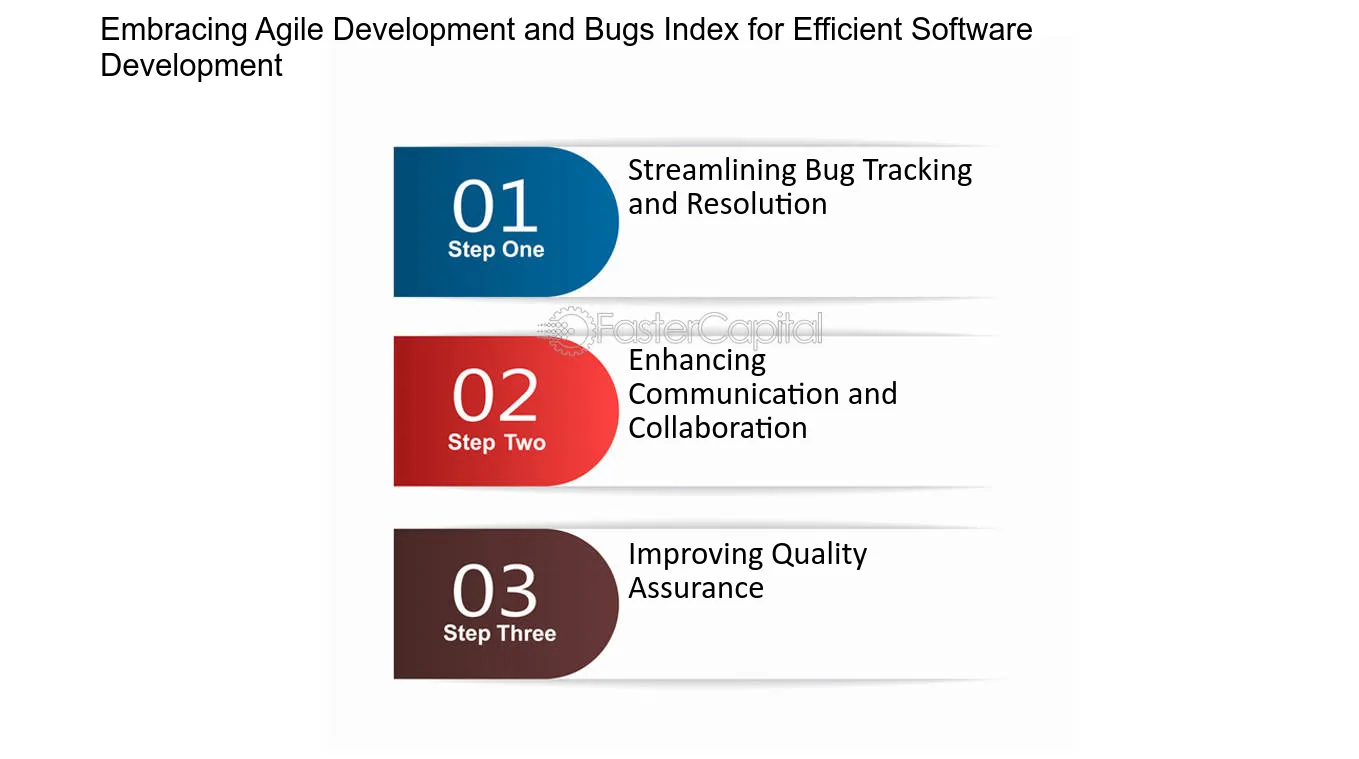 Embracing Agile Development and Bugs Index for Efficient Software Development

01
Step One

Streamlining Bug Tracking and Resolution

02
Step Two

Enhancing Communication and Collaboration

03
Step Three

Improving Quality Assurance

FasterCapital